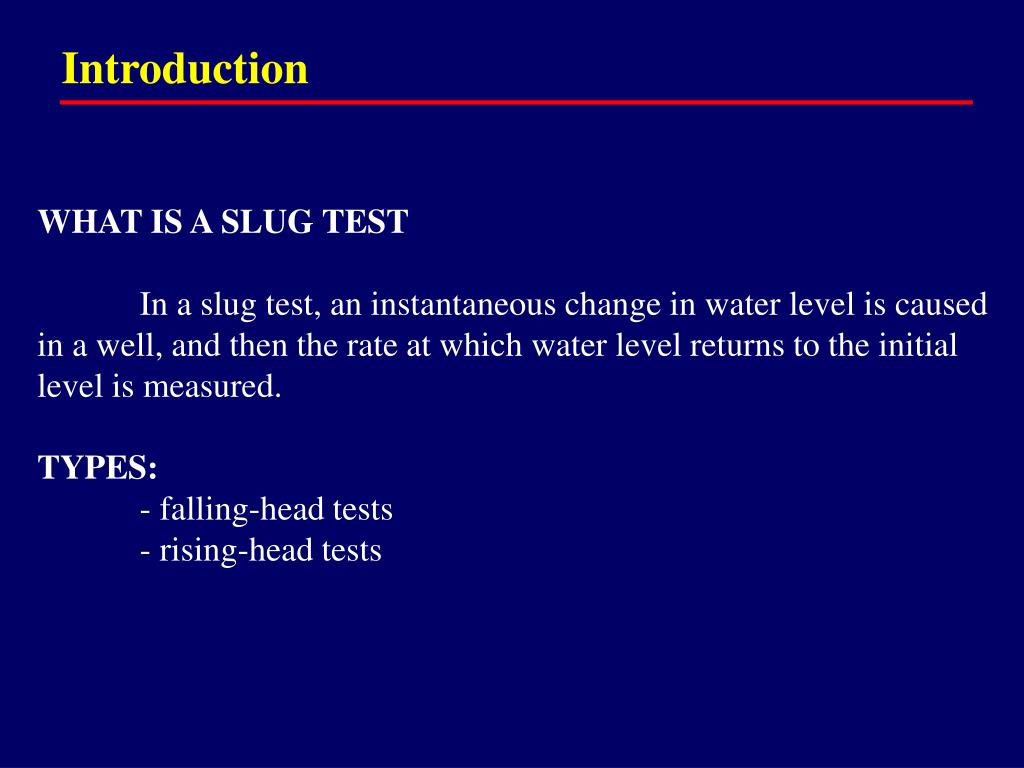 Introduction

WHAT IS A SLUG TEST

In a slug test, an instantaneous change in water level is caused in a well, and then the rate at which water level returns to the initial level is measured.

TYPES:
- falling-head tests
- rising-head tests